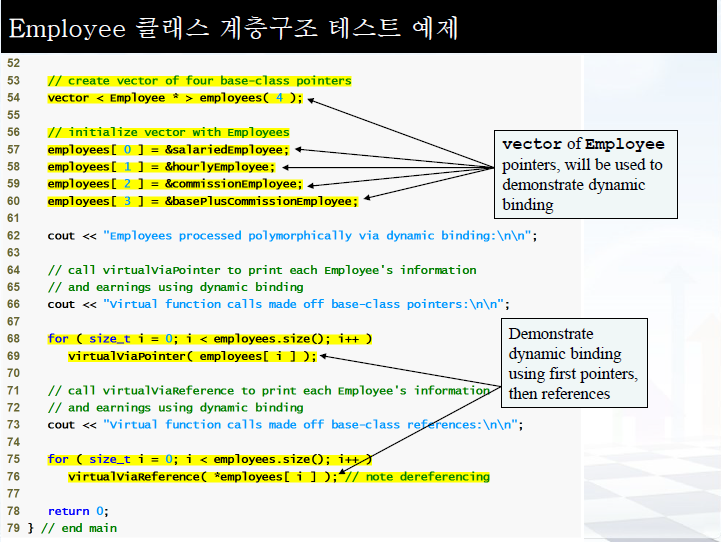 Employee 클래스 계층구조 테스트 예제

52
53    // create vector of four base-class pointers
54    vector < Employee * > employees( 4 );
55
56    // initialize vector with Employees
57    employees[ 0 ] = &salariedEmployee;
58    employees[ 1 ] = &hourlyEmployee;
59    employees[ 2 ] = &commissionEmployee;
60    employees[ 3 ] = &basePlusCommissionEmployee;
61
62    cout << "Employees processed polymorphically via dynamic binding:\n\n";
63
64    // call virtualViaPointer to print each Employee's information
65    // and earnings using dynamic binding
66    cout << "Virtual function calls made off base-class pointers:\n\n";
67
68    for ( size_t i = 0; i < employees.size(); i++ )
69       virtualViaPointer( employees[ i ] );
70
71    // call virtualViaReference to print each Employee's information
72    // and earnings using dynamic binding
73    cout << "Virtual function calls made off base-class references:\n\n";
74
75    for ( size_t i = 0; i < employees.size(); i++ )
76       virtualViaReference( *employees[ i ] ); // note dereferencing
77
78    return 0;
79 } // end main

vector of Employee pointers, will be used to demonstrate dynamic binding

Demonstrate dynamic binding using first pointers, then references